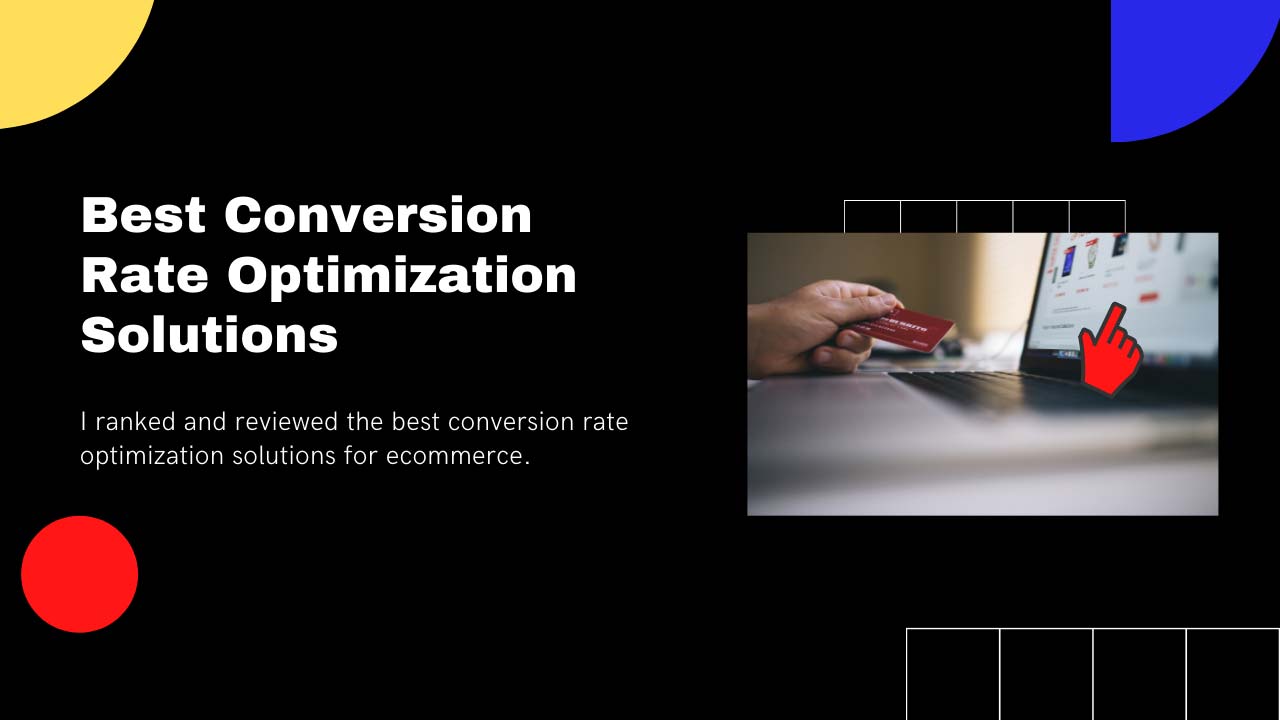 Best Conversion Rate Optimization Solutions

I ranked and reviewed the best conversion rate optimization solutions for ecommerce.